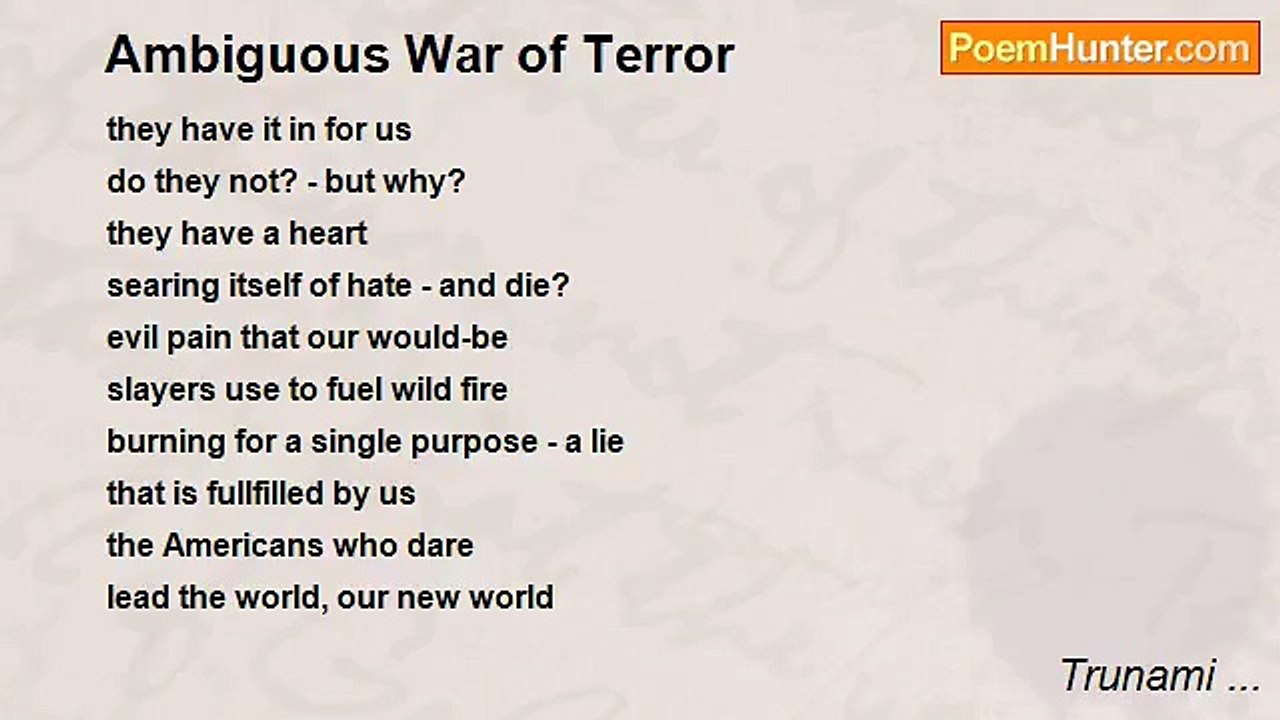 Ambiguous War of Terror

PoemHunter.com

they have it in for us
do they not? - but why?
they have a heart
searing itself of hate - and die?
evil pain that our would-be
slayers use to fuel wild fire
burning for a single purpose - a lie
that is fullfilled by us
the Americans who dare
lead the world, our new world

Trunami ...